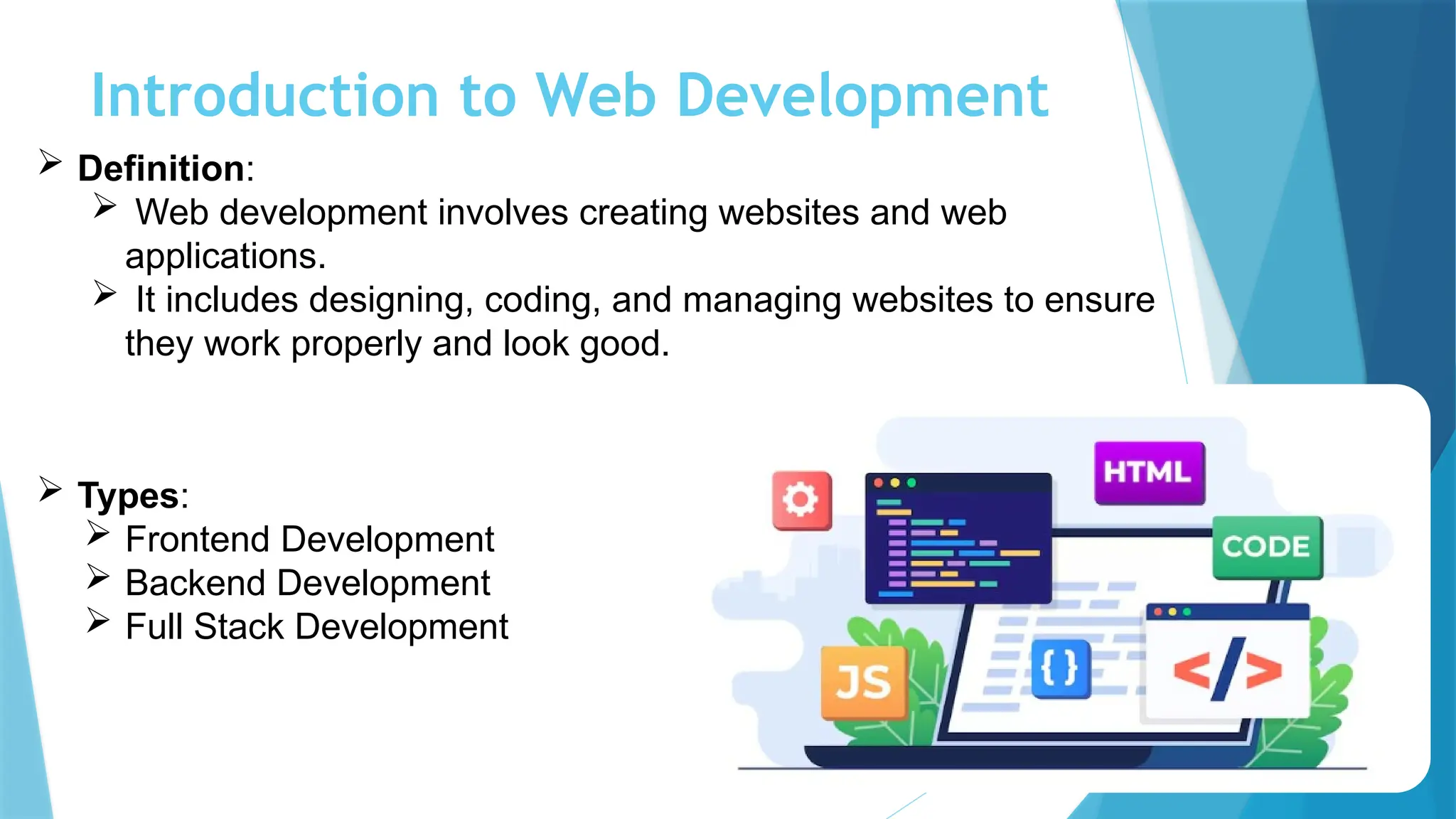 Introduction to Web Development

➢ Definition:
➢ Web development involves creating websites and web applications.
➢ It includes designing, coding, and managing websites to ensure they work properly and look good.

➢ Types:
➢ Frontend Development
➢ Backend Development
➢ Full Stack Development

HTML
CODE
JS
{ }
</>